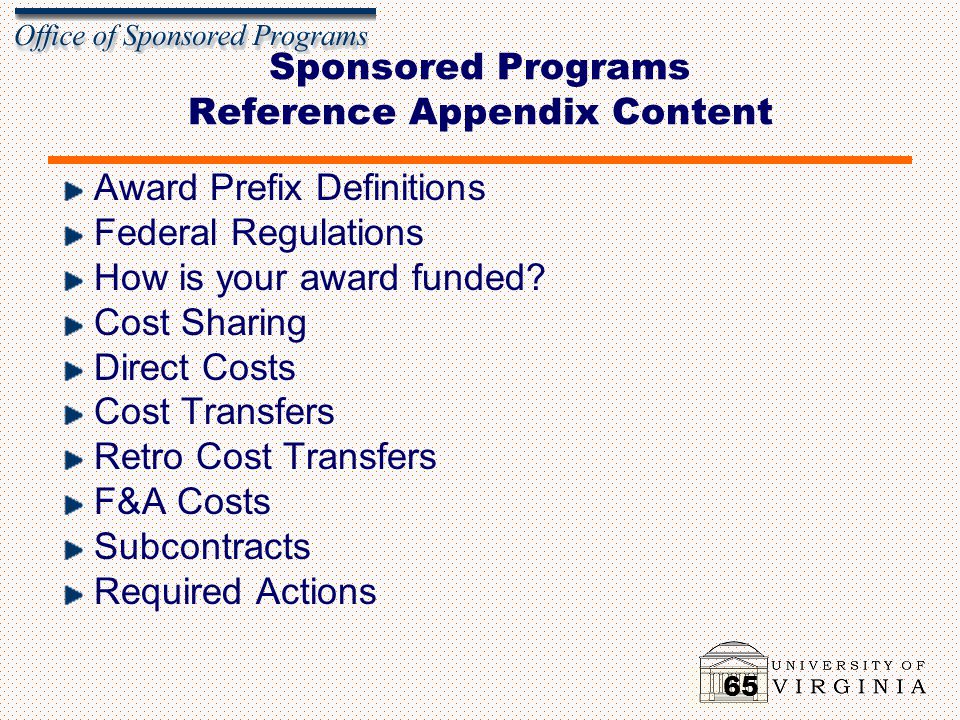 Office of Sponsored Programs

Sponsored Programs
Reference Appendix Content

Award Prefix Definitions
Federal Regulations
How is your award funded?
Cost Sharing
Direct Costs
Cost Transfers
Retro Cost Transfers
F&A Costs
Subcontracts
Required Actions

65

UNIVERSITY OF VIRGINIA